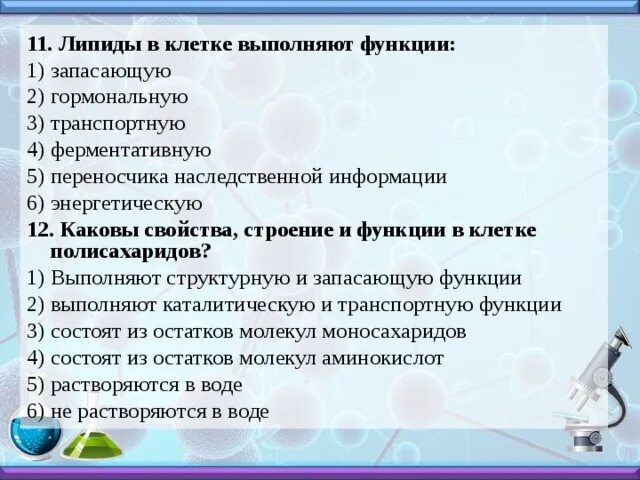 11. Липиды в клетке выполняют функции:
1) запасающую
2) гормональную
3) транспортную
4) ферментативную
5) переносчика наследственной информации
6) энергетическую
12. Каковы свойства, строение и функции в клетке полисахаридов?
1) Выполняют структурную и запасающую функции
2) выполняют каталитическую и транспортную функции
3) состоят из остатков молекул моносахаридов
4) состоят из остатков молекул аминокислот
5) растворяются в воде
6) не растворяются в воде